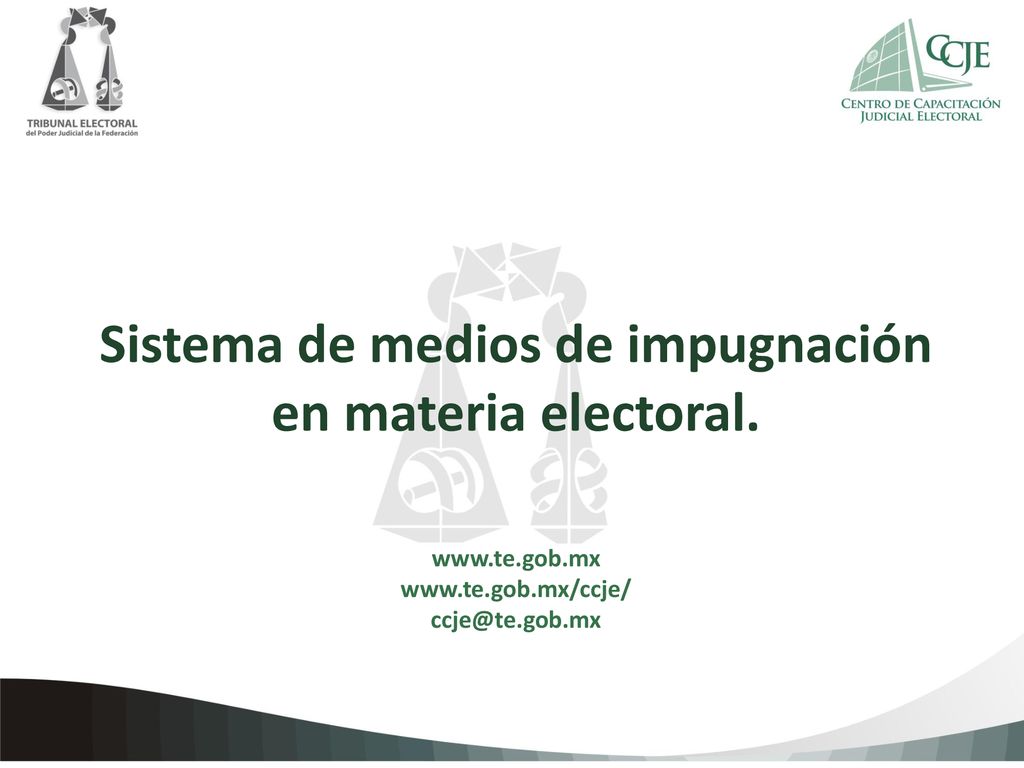 TRIBUNAL ELECTORAL
del Poder Judicial de la Federación

CCJE
CENTRO DE CAPACITACIÓN
JUDICIAL ELECTORAL

Sistema de medios de impugnación en materia electoral.

www.te.gob.mx
www.te.gob.mx/ccje/
ccje@te.gob.mx